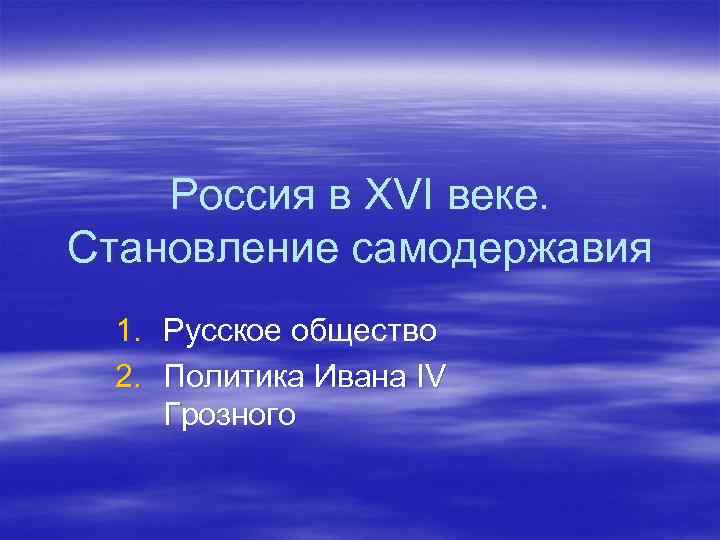 Россия в XVI веке. Становление самодержавия

1. Русское общество
2. Политика Ивана IV Грозного